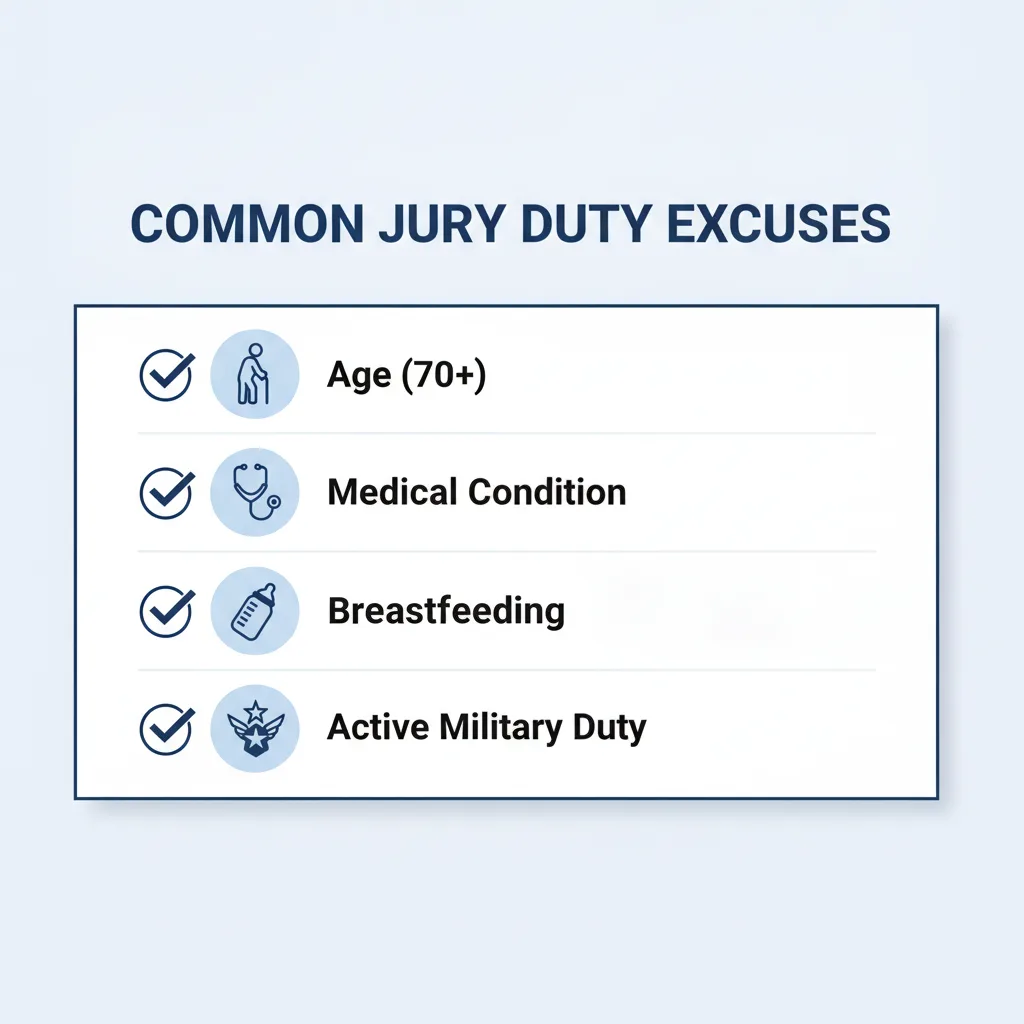 COMMON JURY DUTY EXCUSES

Age (70+)

Medical Condition

Breastfeeding

Active Military Duty